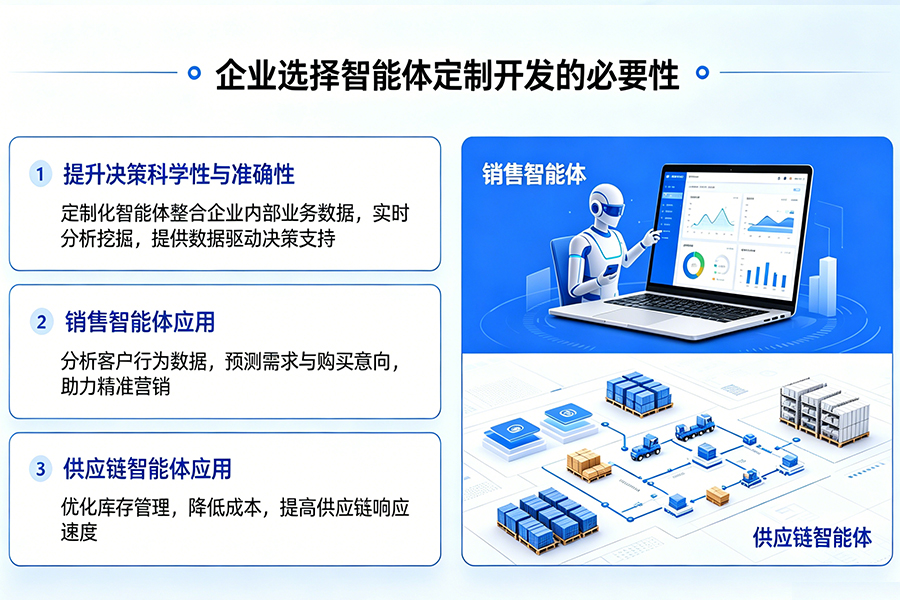 企业选择智能体定制开发的必要性

1 提升决策科学性与准确性
定制化智能体整合企业内部业务数据，实时分析挖掘，提供数据驱动决策支持

2 销售智能体应用
分析客户行为数据，预测需求与购买意向，助力精准营销

3 供应链智能体应用
优化库存管理，降低成本，提高供应链响应速度

销售智能体

供应链智能体